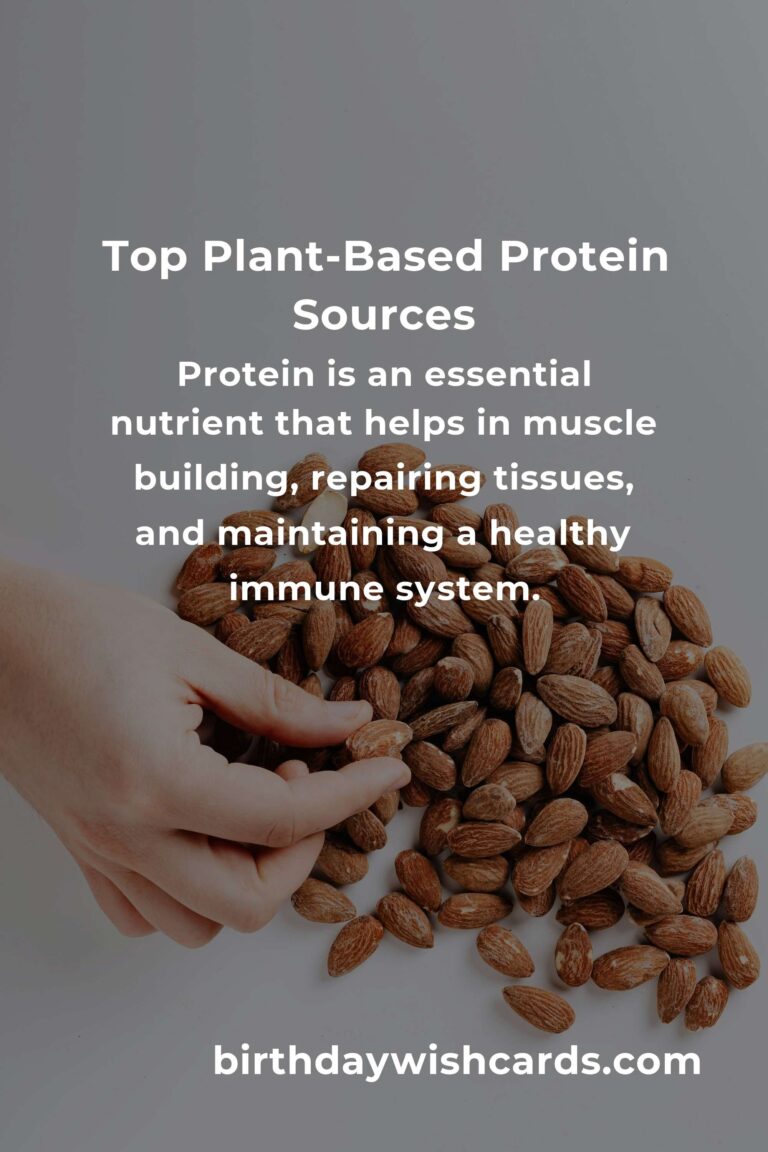 Top Plant-Based Protein Sources

Protein is an essential nutrient that helps in muscle building, repairing tissues, and maintaining a healthy immune system.

birthdaywishcards.com